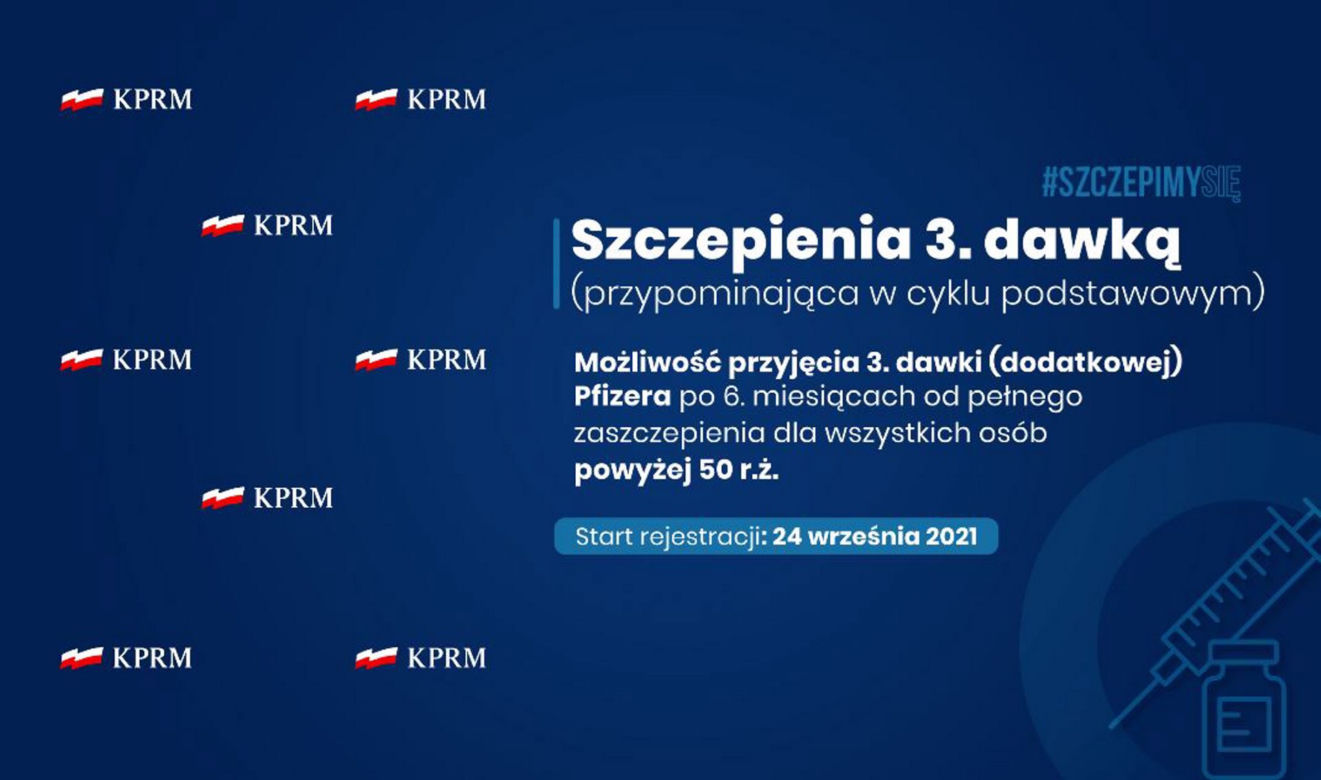 KPRM KPRM

KPRM

KPRM KPRM

KPRM

KPRM KPRM

#SZCZEPIMYSIĘ

Szczepienia 3. dawką
(przypominająca w cyklu podstawowym)

Możliwość przyjęcia 3. dawki (dodatkowej) Pfizera po 6. miesiącach od pełnego zaszczepienia dla wszystkich osób powyżej 50 r.ż.

Start rejestracji: 24 września 2021